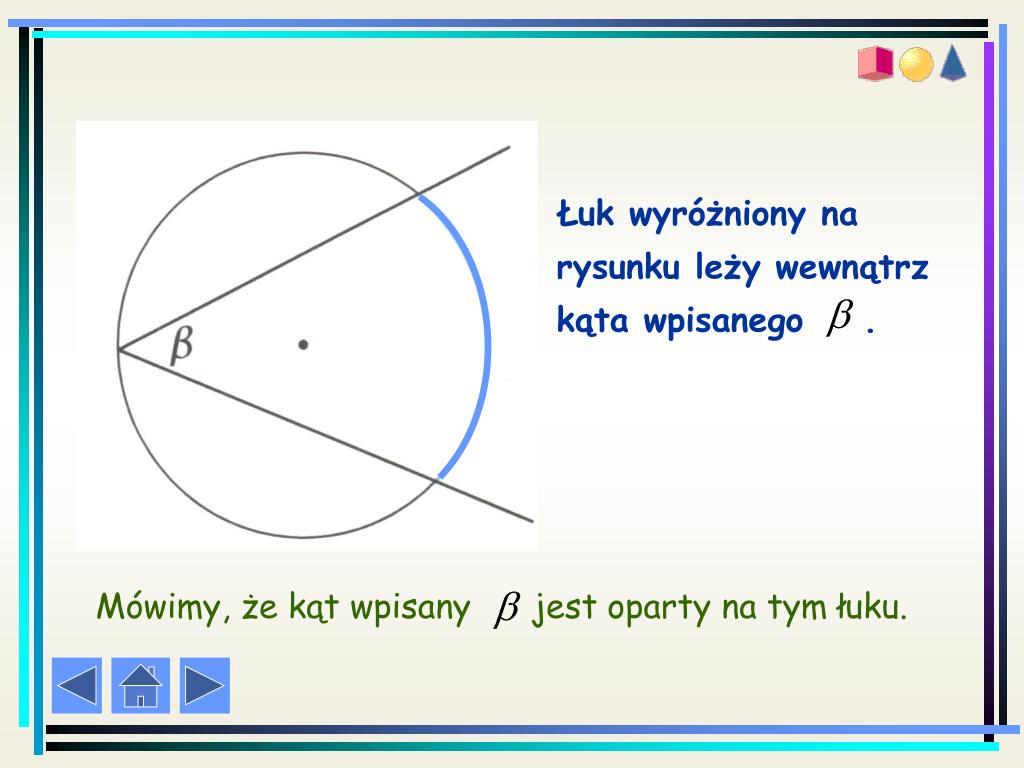 $\beta$

Łuk wyróżniony na rysunku leży wewnątrz kąta wpisanego $\beta$ .

Mówimy, że kąt wpisany $\beta$ jest oparty na tym łuku.